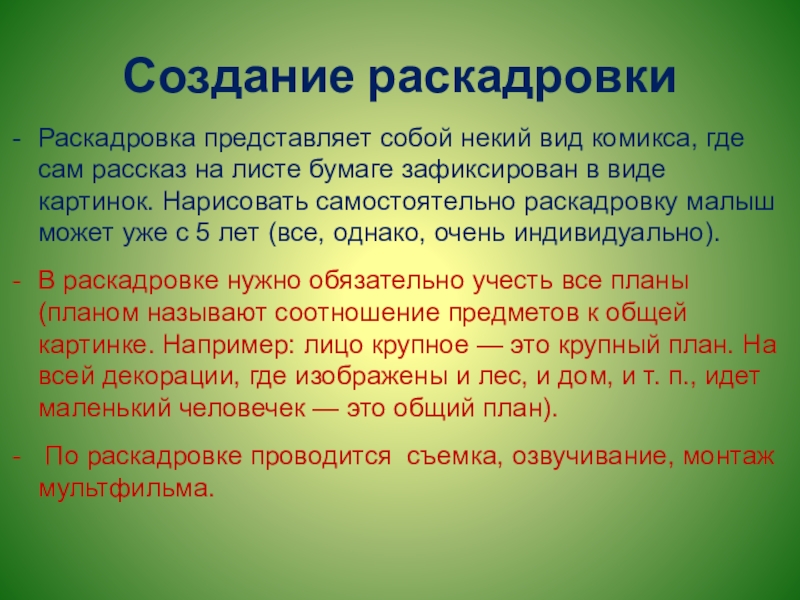 Создание раскадровки

- Раскадровка представляет собой некий вид комикса, где сам рассказ на листе бумаге зафиксирован в виде картинок. Нарисовать самостоятельно раскадровку малыш может уже с 5 лет (все, однако, очень индивидуально).

- В раскадровке нужно обязательно учесть все планы (планом называют соотношение предметов к общей картинке. Например: лицо крупное — это крупный план. На всей декорации, где изображены и лес, и дом, и т. п., идет маленький человечек — это общий план).

- По раскадровке проводится съемка, озвучивание, монтаж мультфильма.